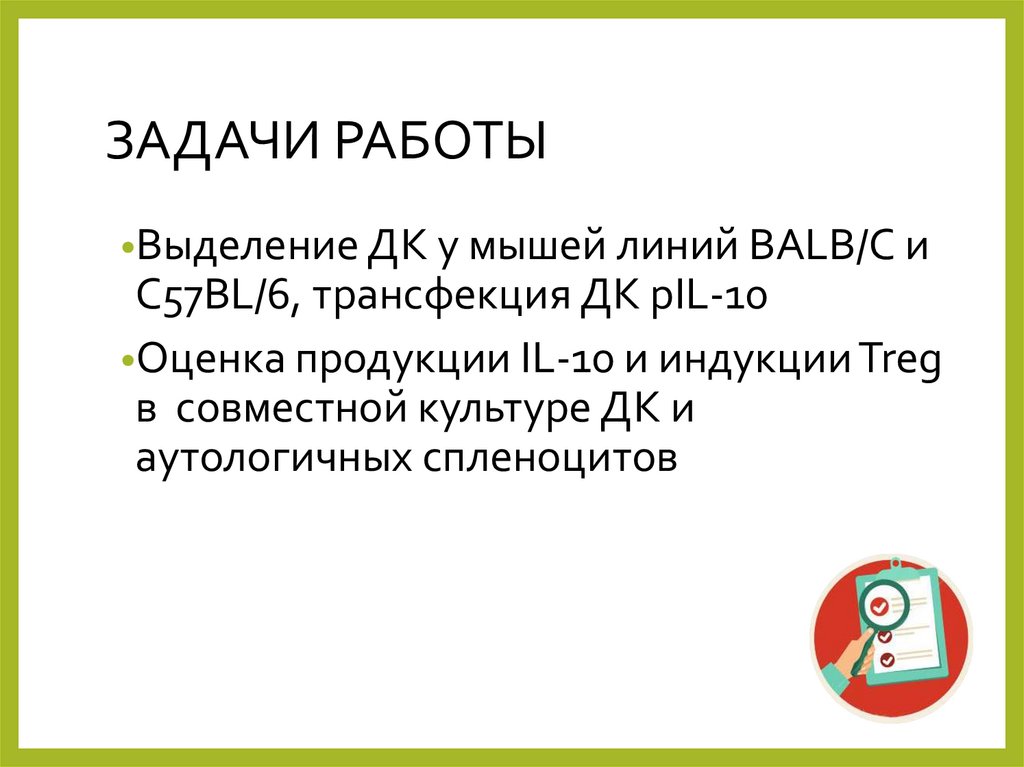 ЗАДАЧИ РАБОТЫ

•Выделение ДК у мышей линий BALB/C и C57BL/6, трансфекция ДК pIL-10

•Оценка продукции IL-10 и индукции Treg в совместной культуре ДК и аутологичных спленоцитов